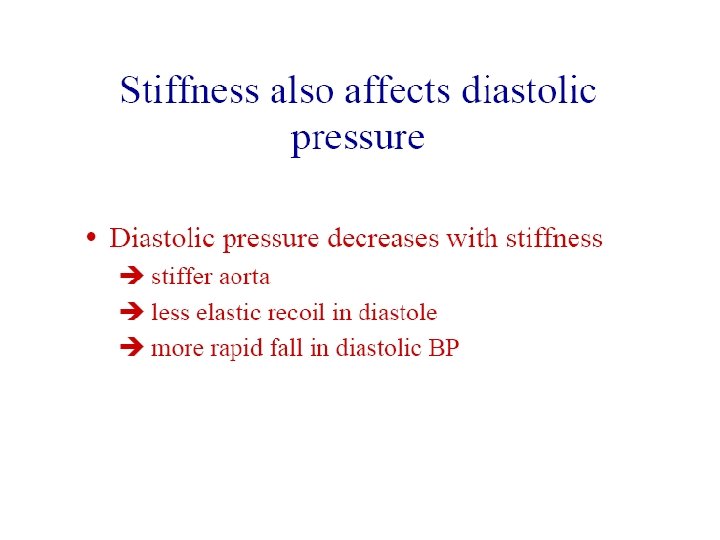 Stiffness also affects diastolic pressure

• Diastolic pressure decreases with stiffness
➔ stiffer aorta
➔ less elastic recoil in diastole
➔ more rapid fall in diastolic BP